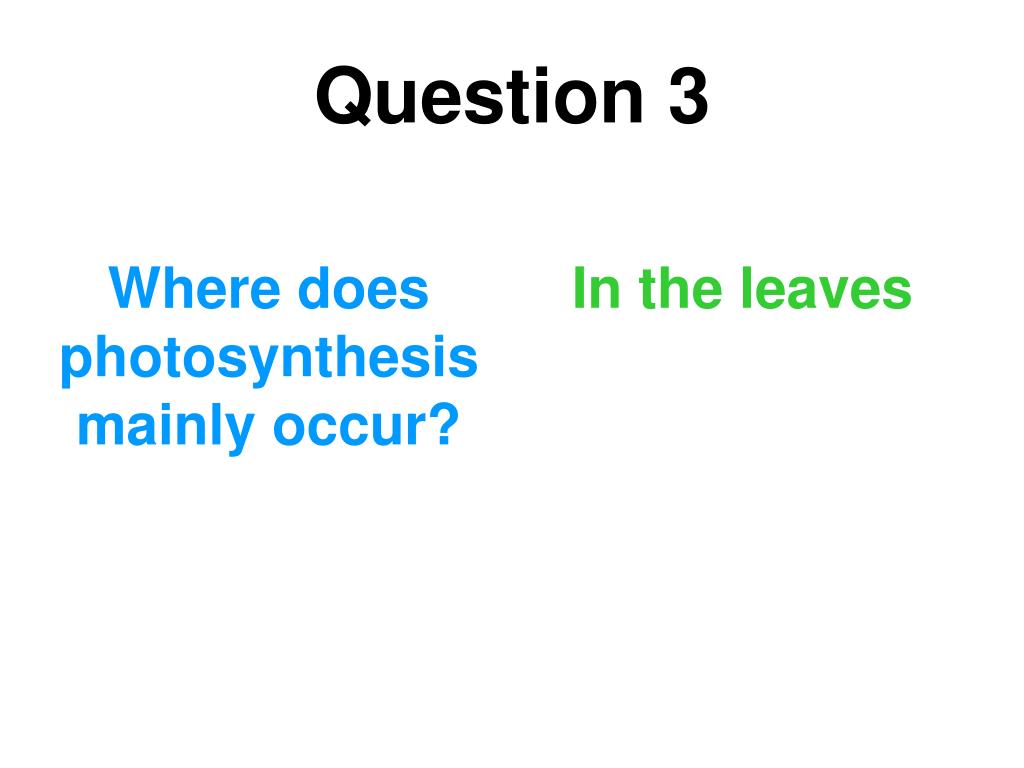 Question 3

Where does photosynthesis mainly occur?

In the leaves